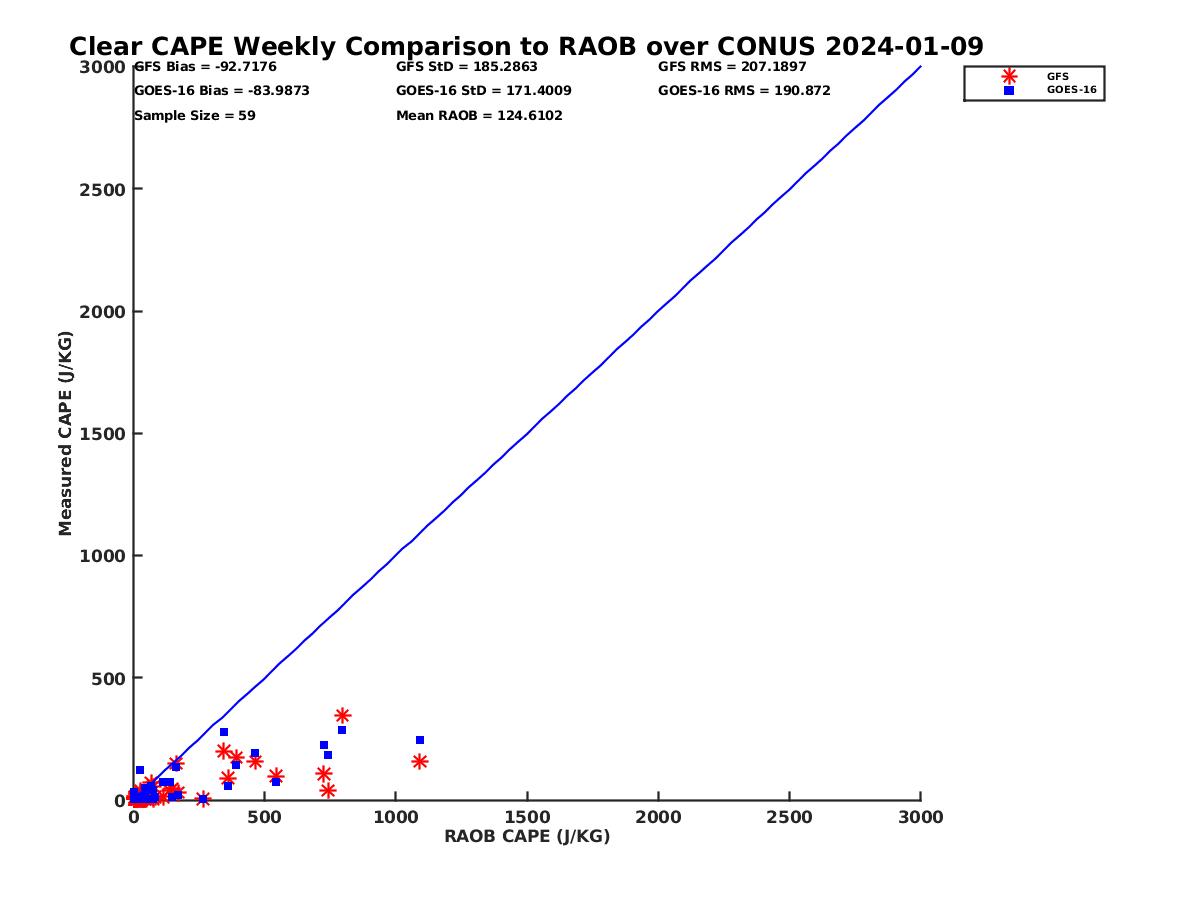 Clear CAPE Weekly Comparison to RAOB over CONUS 2024-01-09

GFS Bias = -92.7176
GOES-16 Bias = -83.9873
Sample Size = 59

GFS StD = 185.2863
GOES-16 StD = 171.4009
Mean RAOB = 124.6102

GFS RMS = 207.1897
GOES-16 RMS = 190.872

GFS
GOES-16

Measured CAPE (J/KG)

3000
2500
2000
1500
1000
500
0

0
500
1000
1500
2000
2500
3000

RAOB CAPE (J/KG)